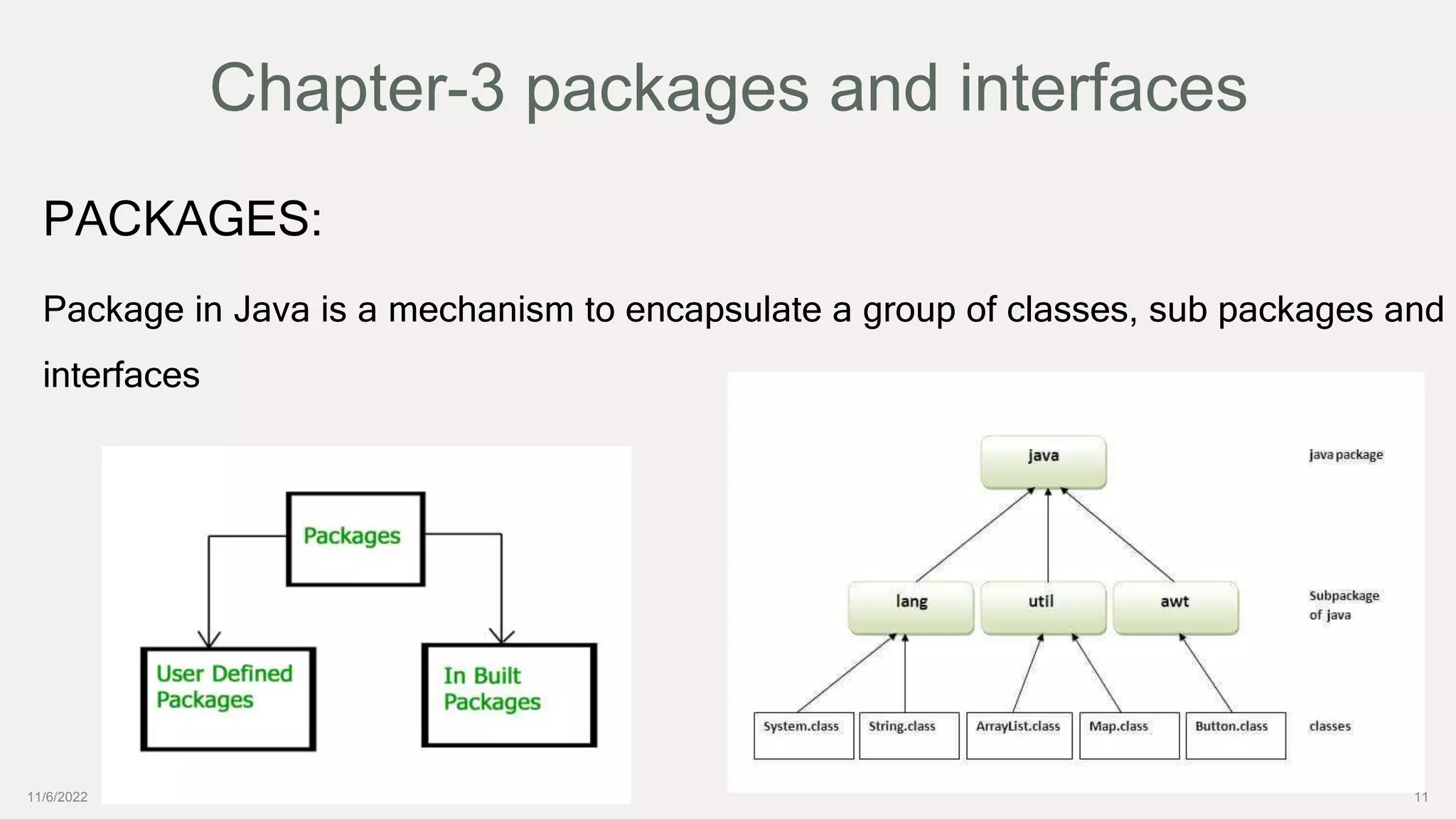 Chapter-3 packages and interfaces

PACKAGES:

Package in Java is a mechanism to encapsulate a group of classes, sub packages and interfaces

Packages

User Defined Packages

In Built Packages

java

java package

lang

util

awt

Subpackage of java

System.class

String.class

ArrayList.class

Map.class

Button.class

classes

11/6/2022

11